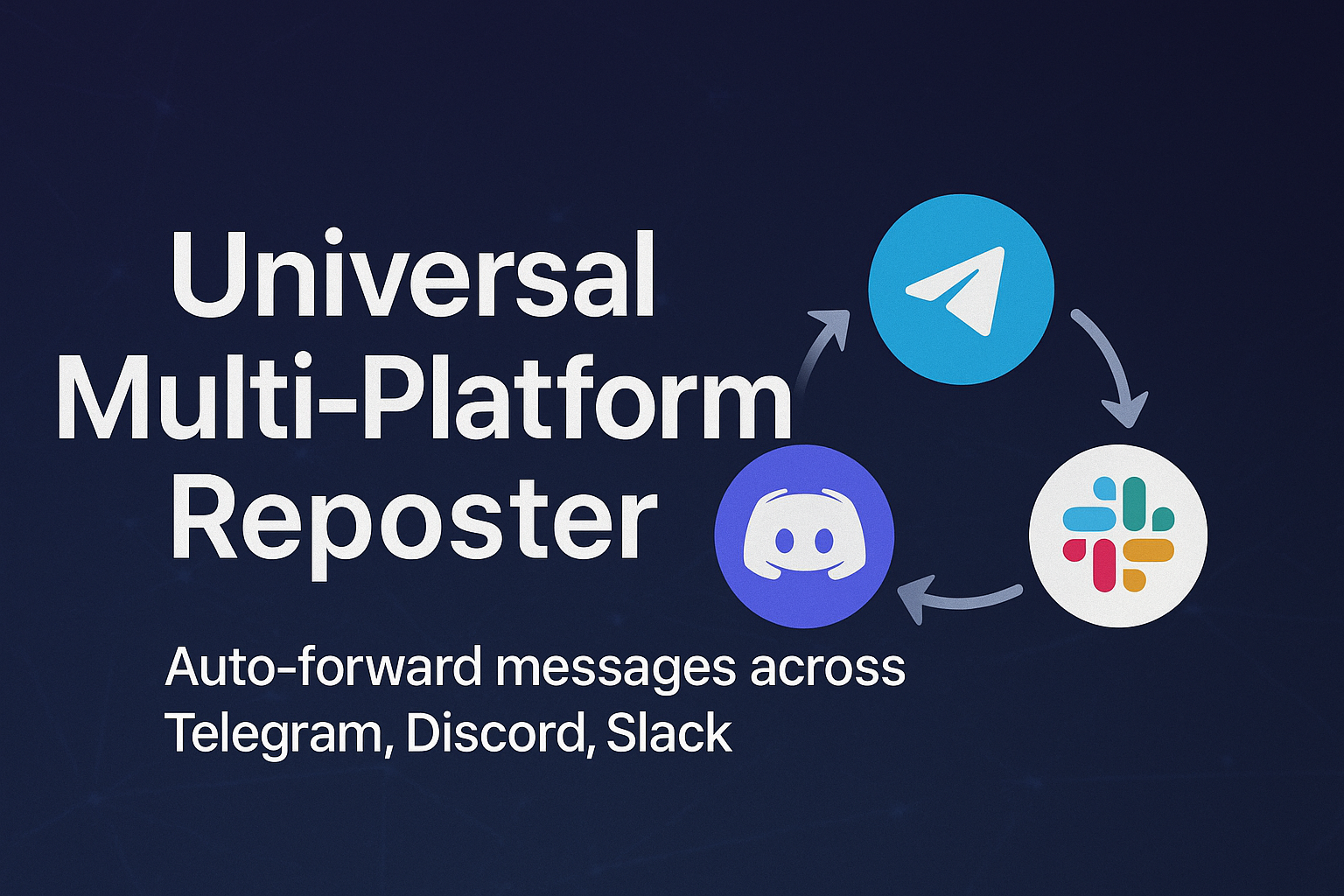 Universal
Multi-Platform
Reposter

Auto-forward messages across
Telegram, Discord, Slack